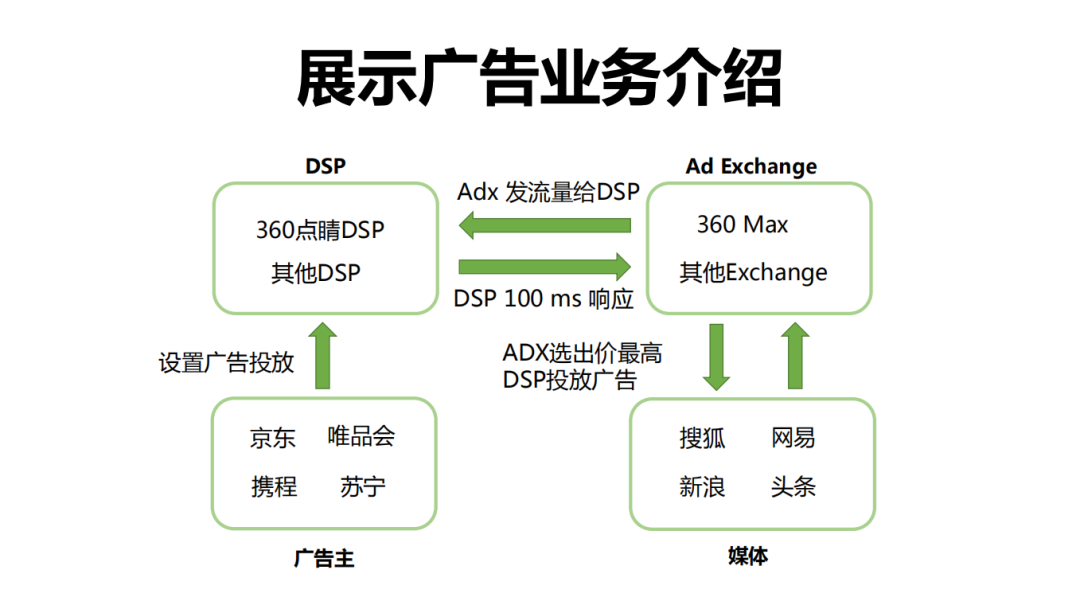 展示广告业务介绍

DSP

360点睛DSP
其他DSP

Adx 发流量给DSP

DSP 100 ms 响应

Ad Exchange

360 Max
其他Exchange

设置广告投放

ADX选出价最高
DSP投放广告

京东 唯品会
携程 苏宁

广告主

搜狐 网易
新浪 头条

媒体